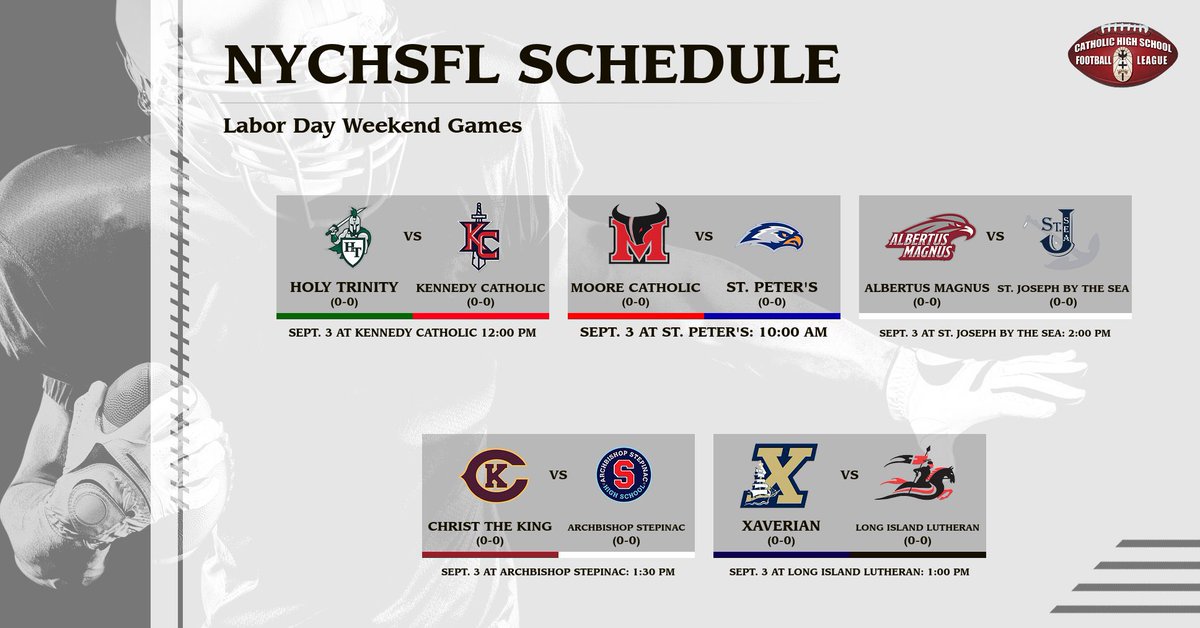 NYCHSFL SCHEDULE

CATHOLIC HIGH SCHOOL FOOTBALL LEAGUE

Labor Day Weekend Games

HT VS KC

HOLY TRINITY (0-0) KENNEDY CATHOLIC (0-0)

SEPT. 3 AT KENNEDY CATHOLIC 12:00 PM

M VS

MOORE CATHOLIC (0-0) ST. PETER'S (0-0)

SEPT. 3 AT ST. PETER'S: 10:00 AM

ALBERTUS MAGNUS VS ST. J SEA

ALBERTUS MAGNUS (0-0) ST. JOSEPH BY THE SEA (0-0)

SEPT. 3 AT ST. JOSEPH BY THE SEA: 2:00 PM

CK VS ARCHBISHOP STEPINAC HIGH SCHOOL S

CHRIST THE KING (0-0) ARCHBISHOP STEPINAC (0-0)

SEPT. 3 AT ARCHBISHOP STEPINAC: 1:30 PM

X VS

XAVERIAN (0-0) LONG ISLAND LUTHERAN (0-0)

SEPT. 3 AT LONG ISLAND LUTHERAN: 1:00 PM